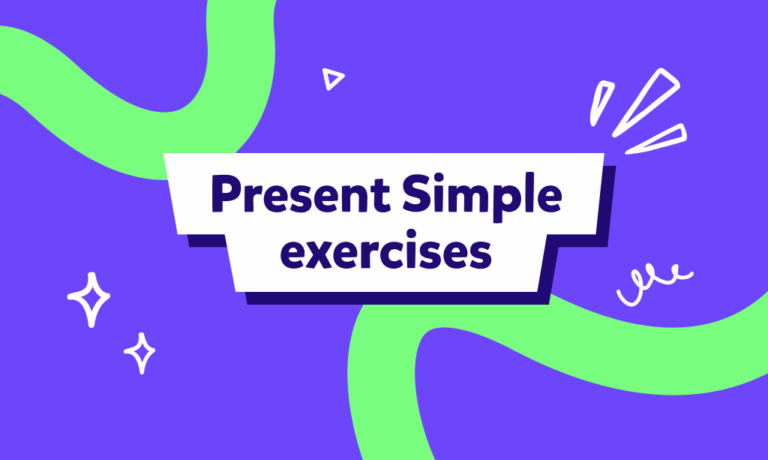 Present Simple exercises